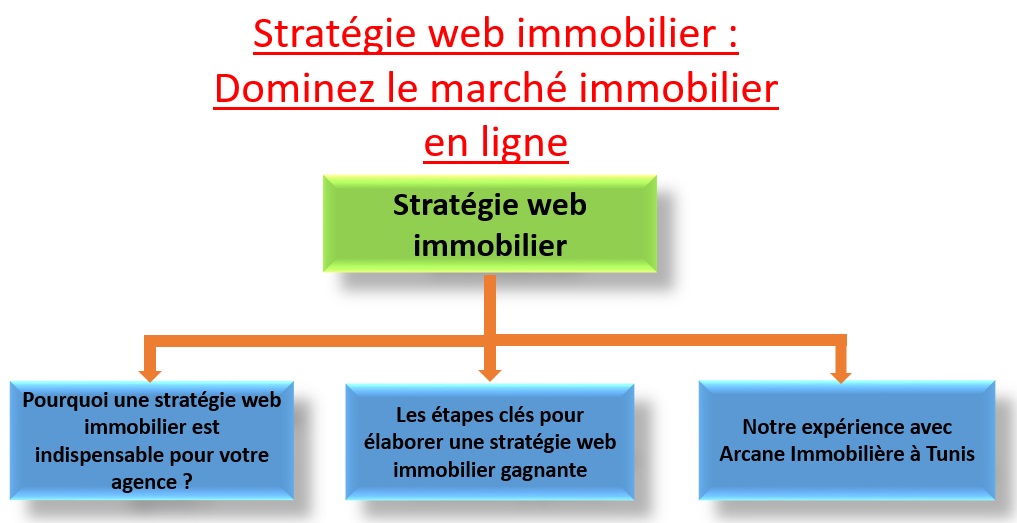 Stratégie web immobilier : Dominez le marché immobilier en ligne

Stratégie web immobilier

Pourquoi une stratégie web immobilier est indispensable pour votre agence ?

Les étapes clés pour élaborer une stratégie web immobilier gagnante

Notre expérience avec Arcane Immobilière à Tunis